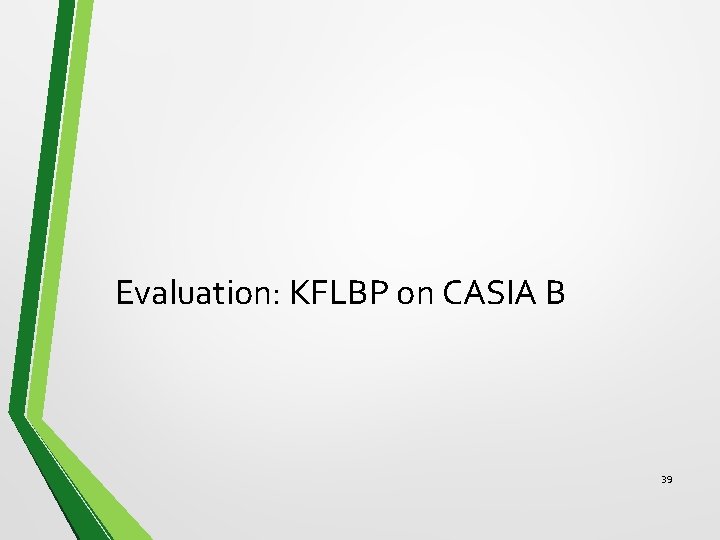 Evaluation: KFLBP on CASIA B

39